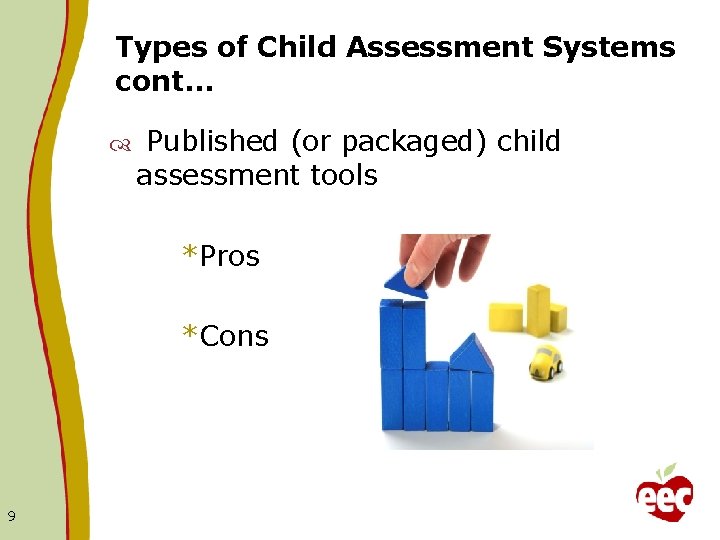 Types of Child Assessment Systems cont…

Published (or packaged) child assessment tools

*Pros

*Cons

9

eec